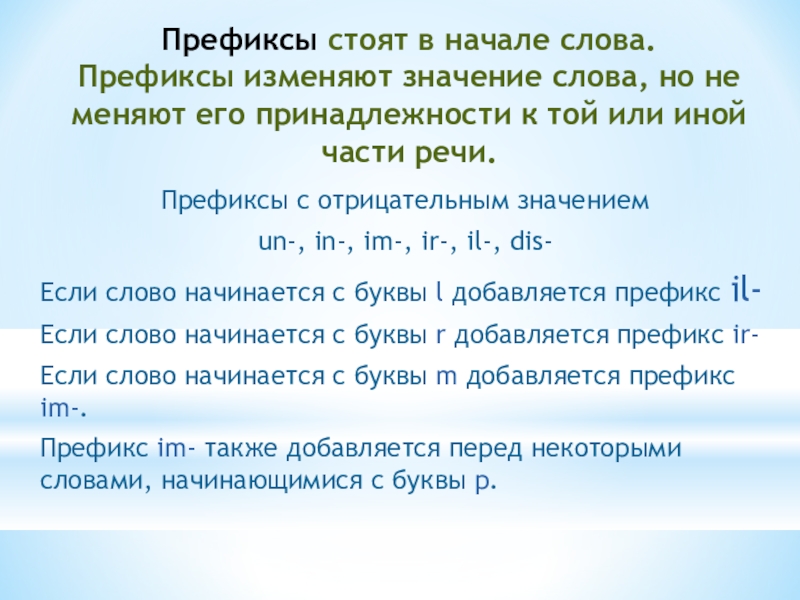 Префиксы стоят в начале слова. Префиксы изменяют значение слова, но не меняют его принадлежности к той или иной части речи.

Префиксы с отрицательным значением

un-, in-, im-, ir-, il-, dis-

Если слово начинается с буквы l добавляется префикс il-

Если слово начинается с буквы r добавляется префикс ir-

Если слово начинается с буквы m добавляется префикс im-.

Префикс im- также добавляется перед некоторыми словами, начинающимися с буквы p.